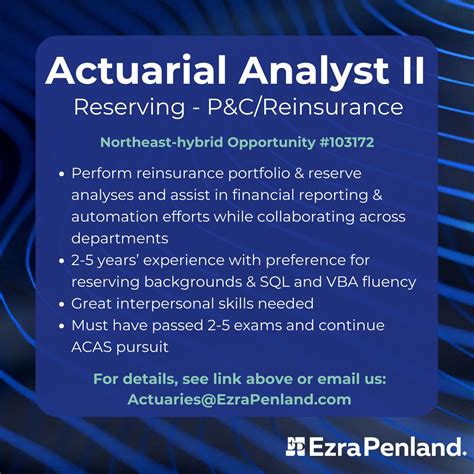 Actuarial Analyst II
Reserving - P&C/Reinsurance

Northeast-hybrid Opportunity #103172

• Perform reinsurance portfolio & reserve analyses and assist in financial reporting & automation efforts while collaborating across departments
• 2-5 years' experience with preference for reserving backgrounds & SQL and VBA fluency
• Great interpersonal skills needed
• Must have passed 2-5 exams and continue ACAS pursuit

For details, see link above or email us:
Actuaries@EzraPenland.com

EzraPenland.